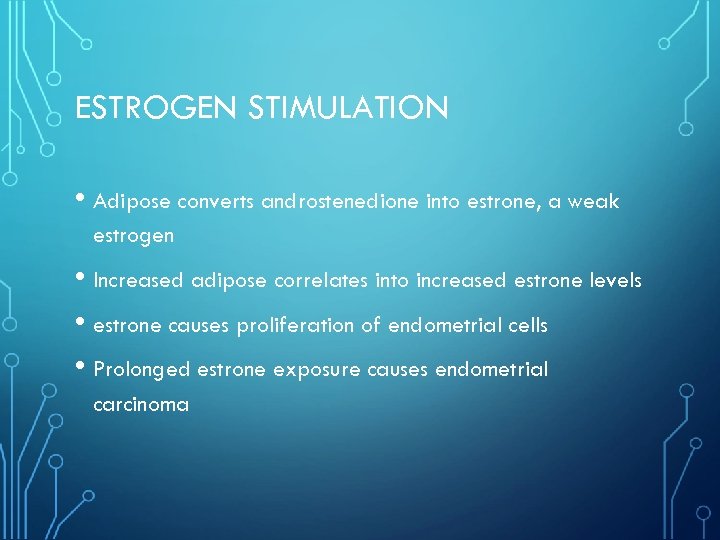 ESTROGEN STIMULATION

• Adipose converts androstenedione into estrone, a weak estrogen

• Increased adipose correlates into increased estrone levels

• estrone causes proliferation of endometrial cells

• Prolonged estrone exposure causes endometrial carcinoma